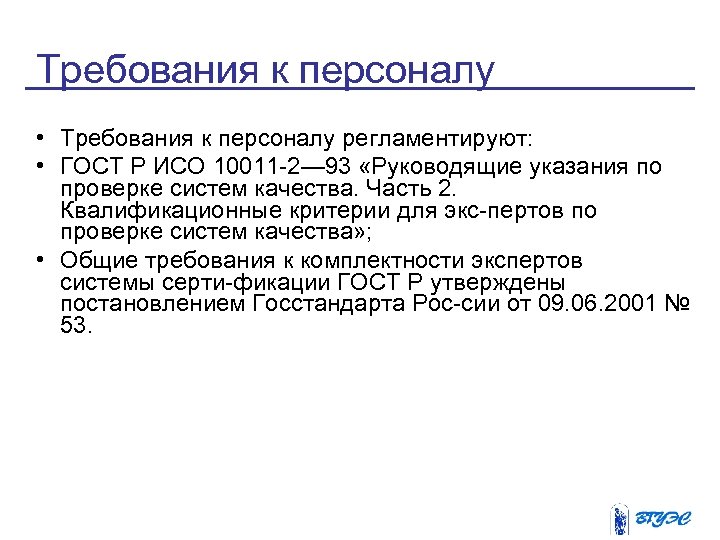 Требования к персоналу

• Требования к персоналу регламентируют:
• ГОСТ Р ИСО 10011-2—93 «Руководящие указания по проверке систем качества. Часть 2. Квалификационные критерии для экс-пертов по проверке систем качества»;
• Общие требования к комплектности экспертов системы серти-фикации ГОСТ Р утверждены постановлением Госстандарта Рос-сии от 09.06.2001 № 53.

ВГУЭС